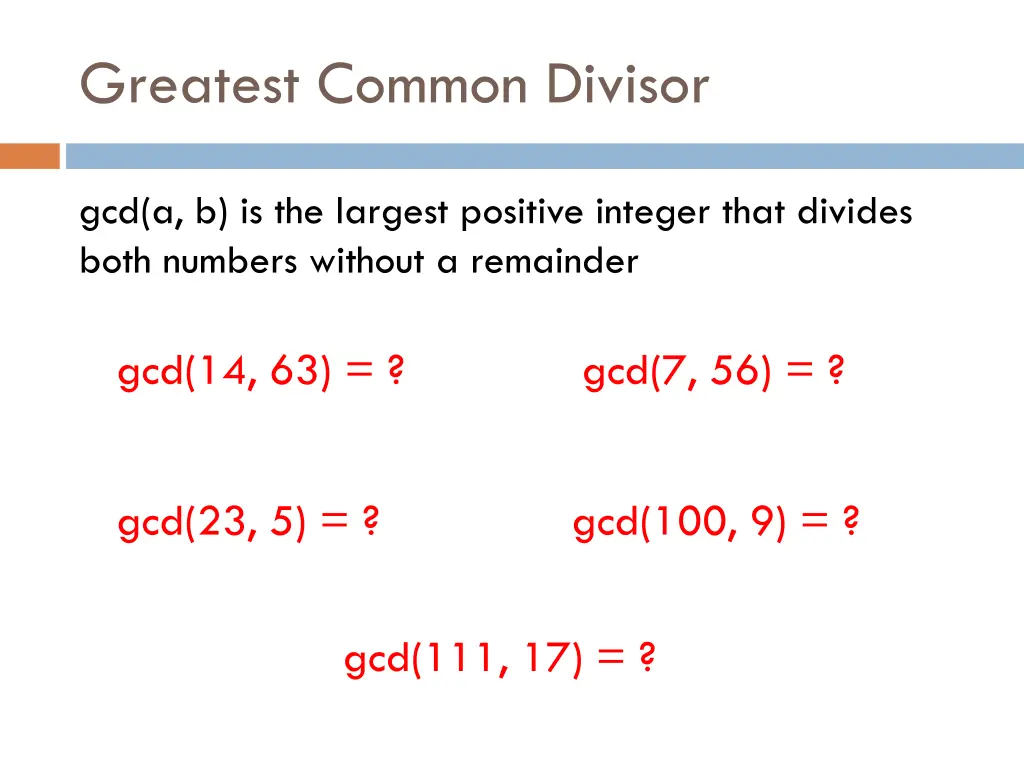 Greatest Common Divisor

gcd(a, b) is the largest positive integer that divides both numbers without a remainder

gcd(14, 63) = ?

gcd(7, 56) = ?

gcd(23, 5) = ?

gcd(100, 9) = ?

gcd(111, 17) = ?